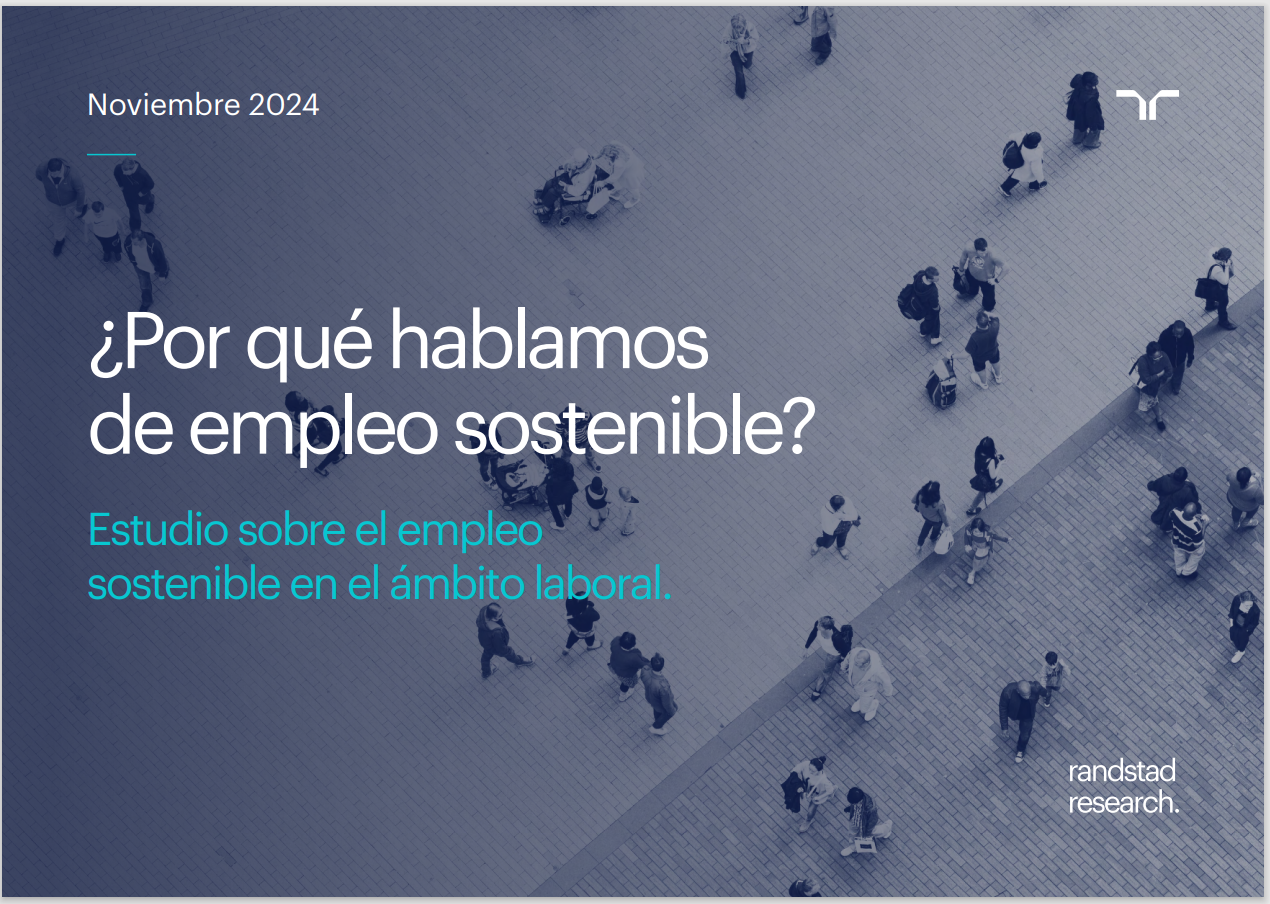 Noviembre 2024

¿Por qué hablamos de empleo sostenible?

Estudio sobre el empleo sostenible en el ámbito laboral.

randstad research.